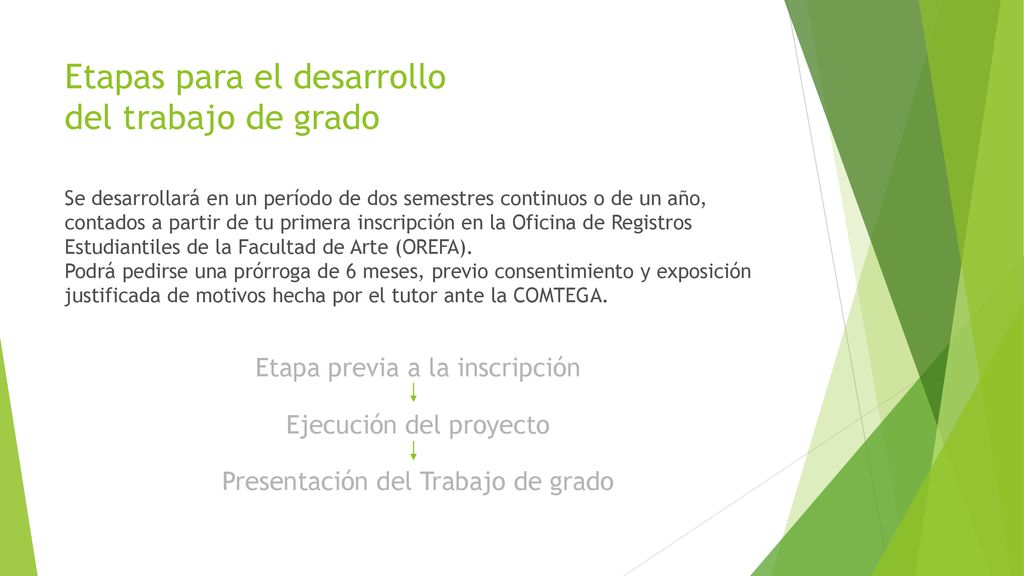 Etapas para el desarrollo del trabajo de grado

Se desarrollará en un período de dos semestres continuos o de un año, contados a partir de tu primera inscripción en la Oficina de Registros Estudiantiles de la Facultad de Arte (OREFA).
Podrá pedirse una prórroga de 6 meses, previo consentimiento y exposición justificada de motivos hecha por el tutor ante la COMTEGA.

Etapa previa a la inscripción

Ejecución del proyecto

Presentación del Trabajo de grado